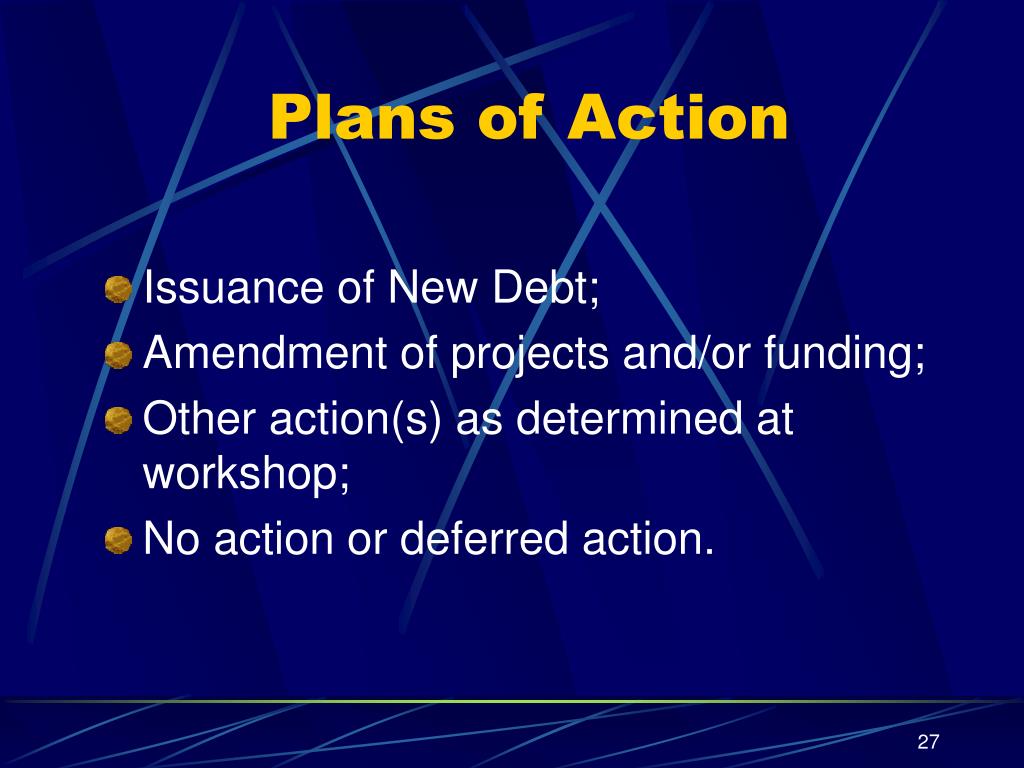 Plans of Action

Issuance of New Debt;

Amendment of projects and/or funding;

Other action(s) as determined at workshop;

No action or deferred action.

27